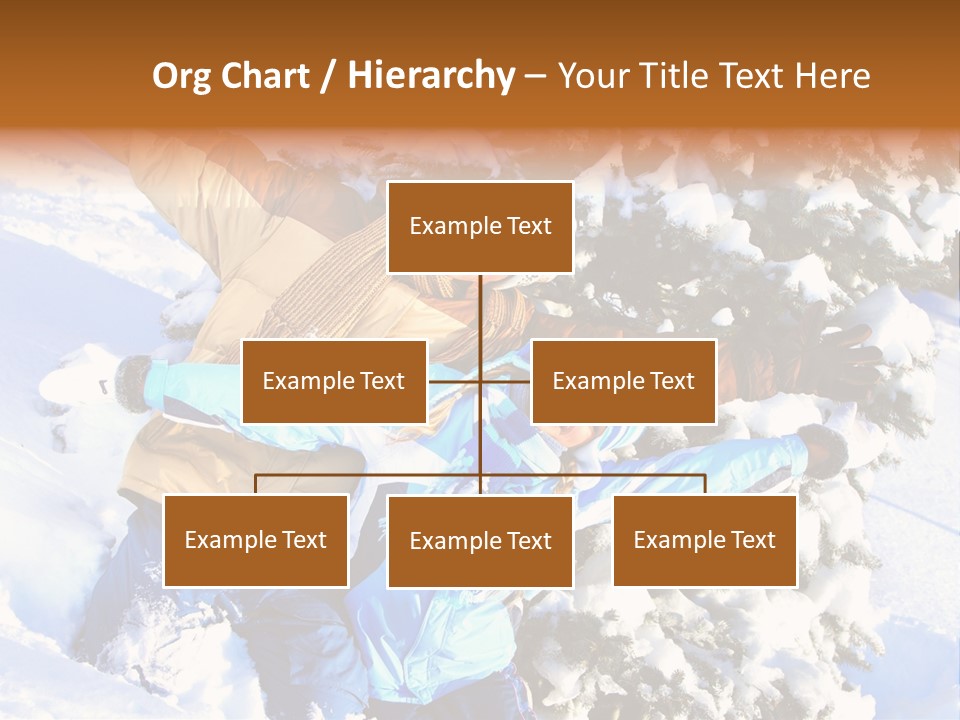 Org Chart / Hierarchy – Your Title Text Here

Example Text

Example Text

Example Text

Example Text

Example Text

Example Text